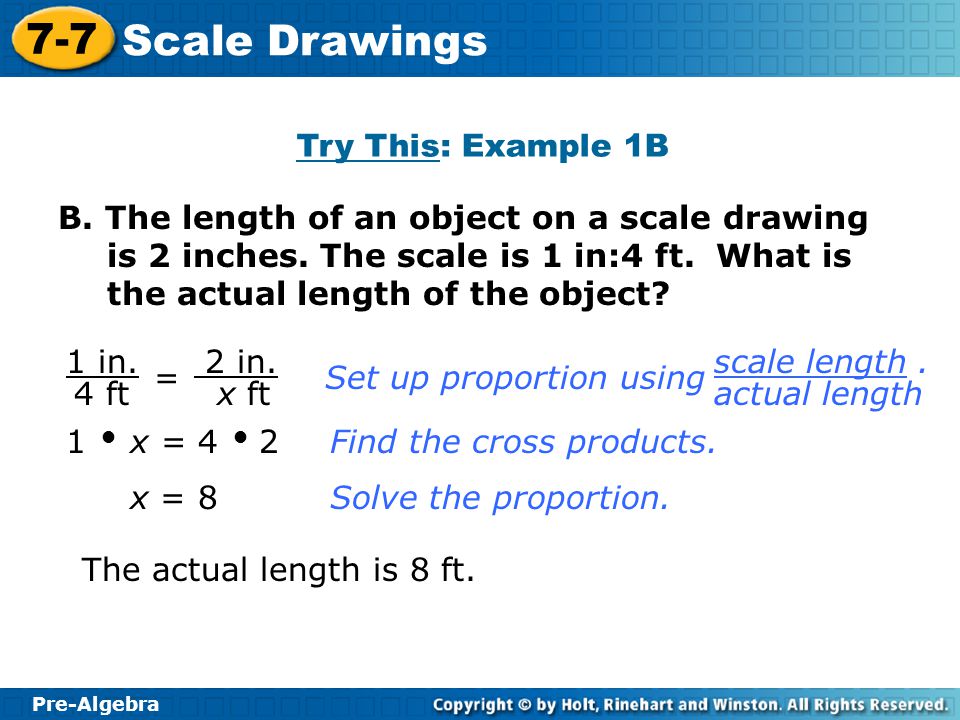 7-7 Scale Drawings

Try This: Example 1B

B. The length of an object on a scale drawing is 2 inches. The scale is 1 in:4 ft. What is the actual length of the object?

$\frac{1 \text{ in.}}{4 \text{ ft}} = \frac{2 \text{ in.}}{x \text{ ft}}$ Set up proportion using $\frac{\text{scale length}}{\text{actual length}}$.

$1 \cdot x = 4 \cdot 2$ Find the cross products.

$x = 8$ Solve the proportion.

The actual length is 8 ft.

Pre-Algebra

Copyright © by Holt, Rinehart and Winston. All Rights Reserved.